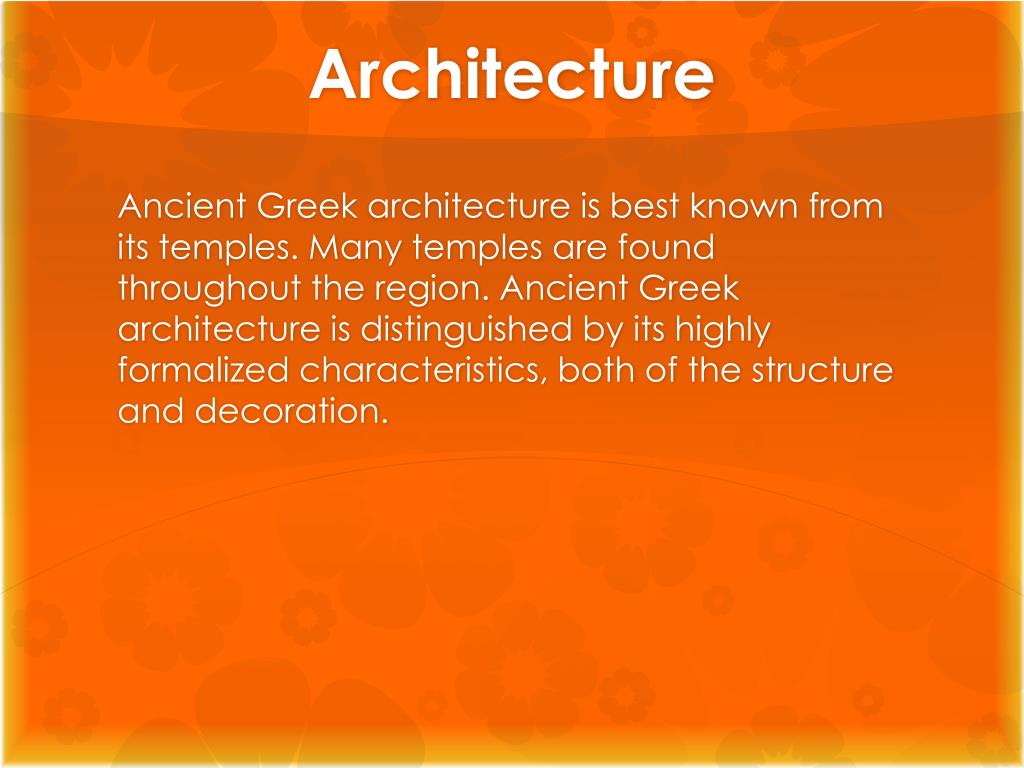 Architecture

Ancient Greek architecture is best known from its temples. Many temples are found throughout the region. Ancient Greek architecture is distinguished by its highly formalized characteristics, both of the structure and decoration.